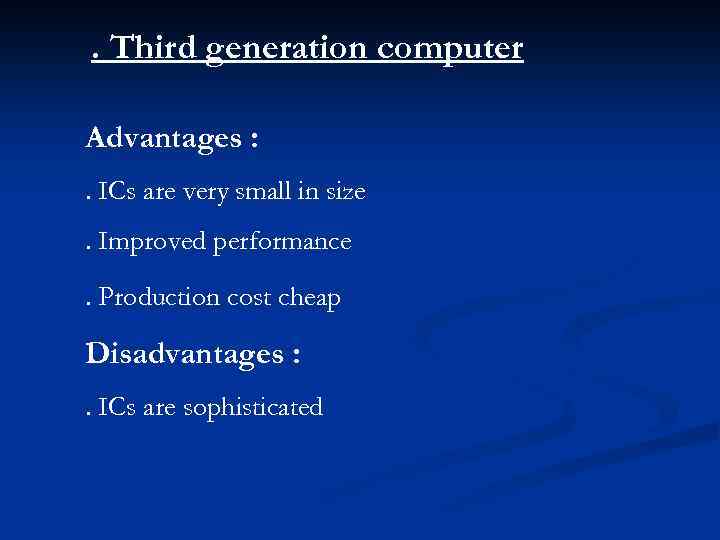 . Third generation computer

Advantages :

. ICs are very small in size

. Improved performance

. Production cost cheap

Disadvantages :

. ICs are sophisticated